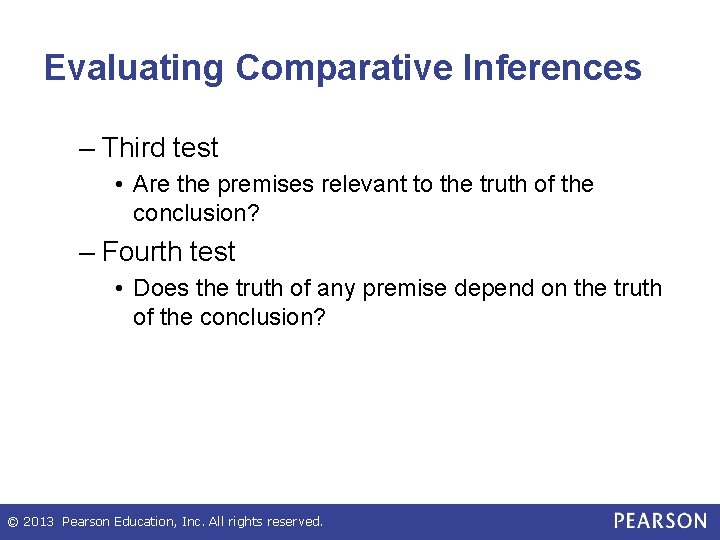 Evaluating Comparative Inferences

– Third test

• Are the premises relevant to the truth of the conclusion?

– Fourth test

• Does the truth of any premise depend on the truth of the conclusion?

© 2013 Pearson Education, Inc. All rights reserved.

PEARSON